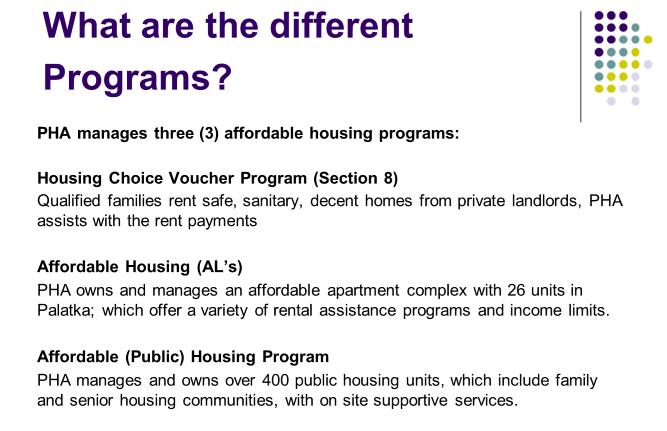 What are the different Programs?

PHA manages three (3) affordable housing programs:

Housing Choice Voucher Program (Section 8)
Qualified families rent safe, sanitary, decent homes from private landlords, PHA assists with the rent payments

Affordable Housing (AL's)
PHA owns and manages an affordable apartment complex with 26 units in Palatka; which offer a variety of rental assistance programs and income limits.

Affordable (Public) Housing Program
PHA manages and owns over 400 public housing units, which include family and senior housing communities, with on site supportive services.